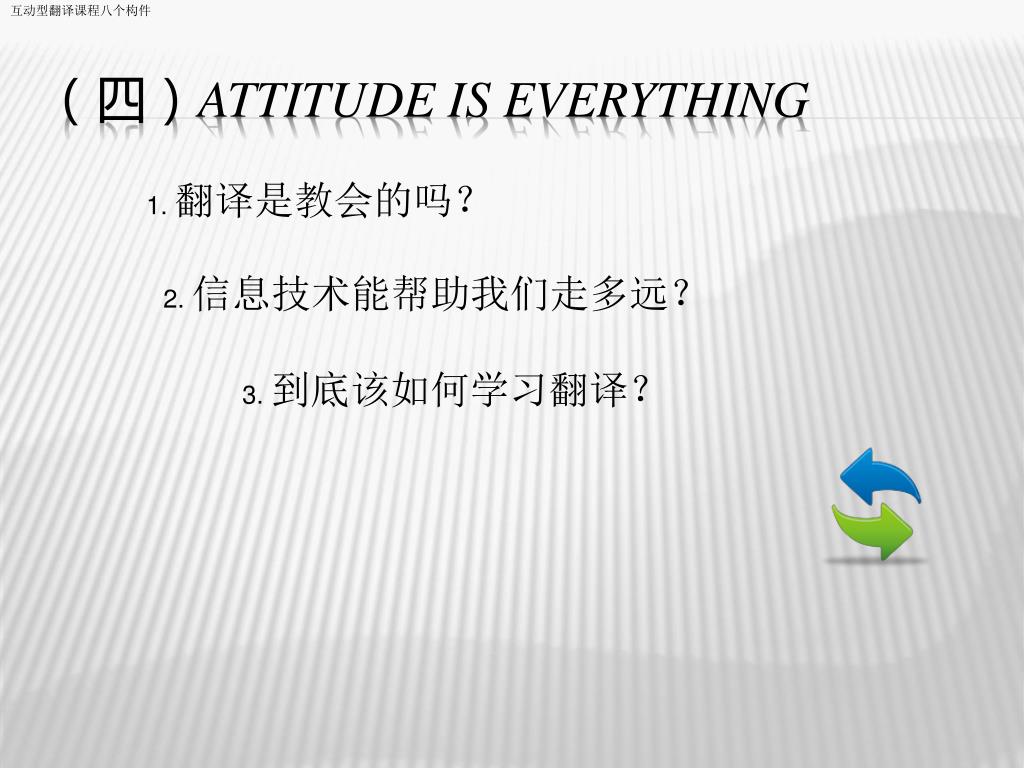 互动型翻译课程八个构件

（四）ATTITUDE IS EVERYTHING

1. 翻译是教会的吗？

2. 信息技术能帮助我们走多远？

3. 到底该如何学习翻译？